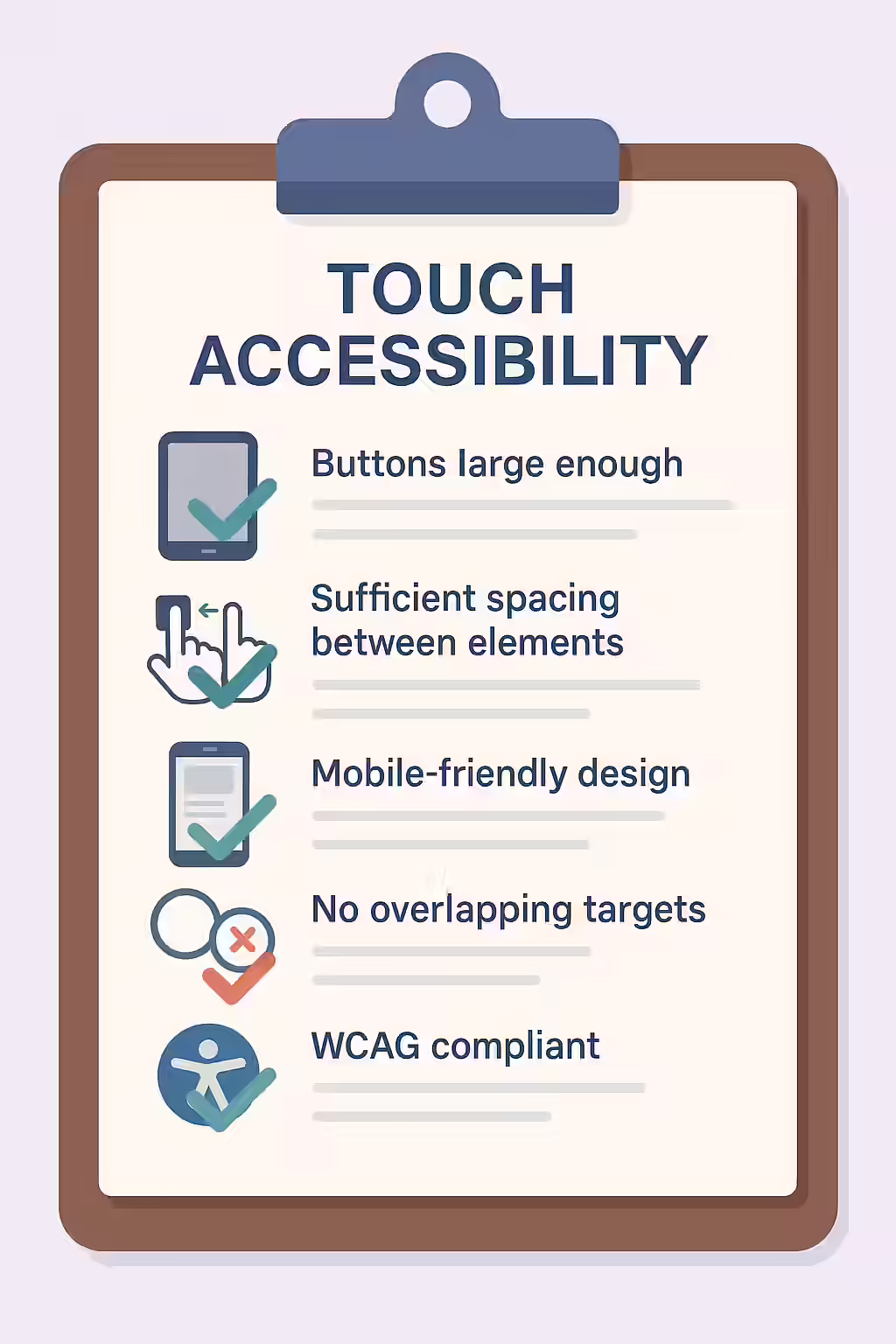 TOUCH ACCESSIBILITY

Buttons large enough

Sufficient spacing between elements

Mobile-friendly design

No overlapping targets

WCAG compliant